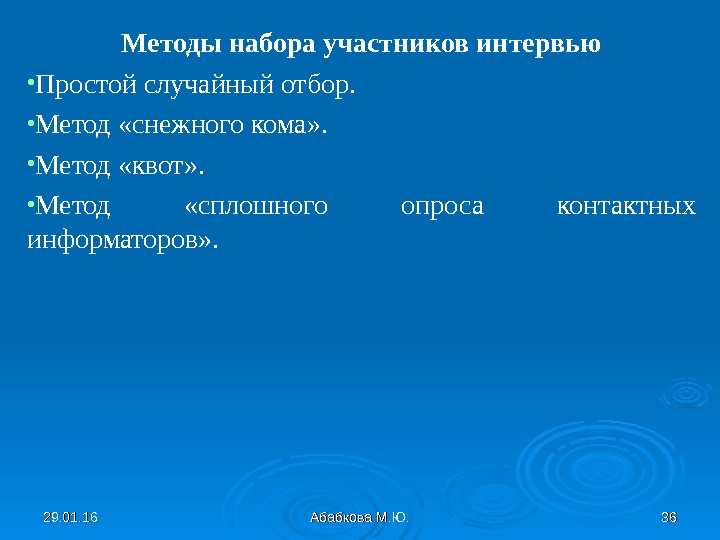 Методы набора участников интервью

•Простой случайный отбор.

•Метод «снежного кома».

•Метод «квот».

•Метод «сплошного опроса контактных информаторов».

29.01.16

Абабкова М.Ю.

36